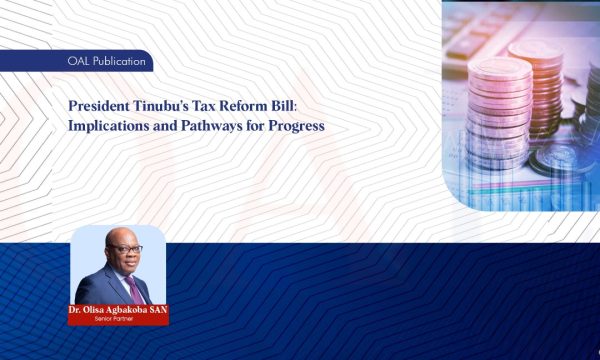 OAL Publication

President Tinubu's Tax Reform Bill: Implications and Pathways for Progress

Dr. Olisa Agbakoba SAN
Senior Partner